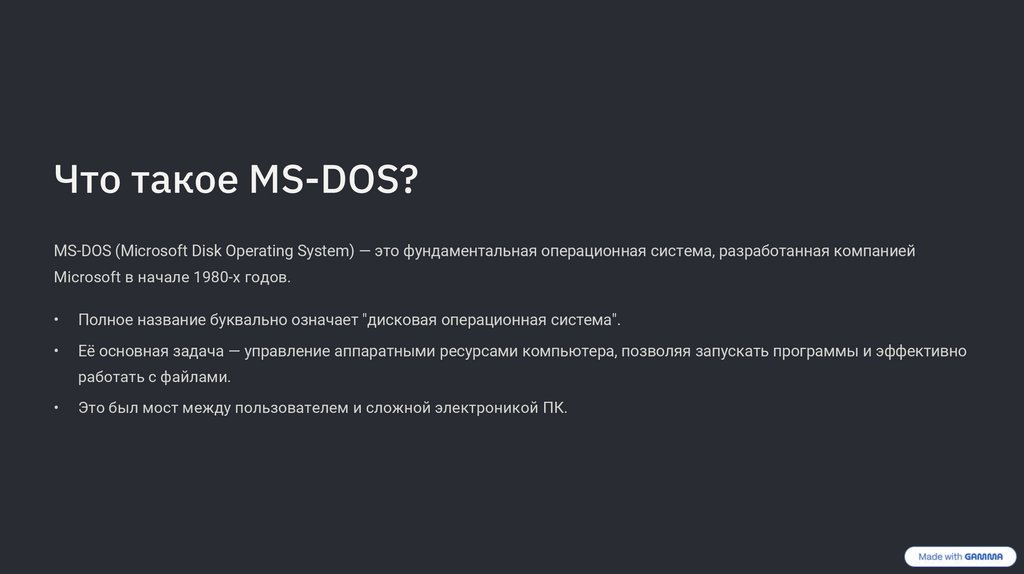 Что такое MS-DOS?

MS-DOS (Microsoft Disk Operating System) — это фундаментальная операционная система, разработанная компанией Microsoft в начале 1980-х годов.

• Полное название буквально означает "дисковая операционная система".
• Её основная задача — управление аппаратными ресурсами компьютера, позволяя запускать программы и эффективно работать с файлами.
• Это был мост между пользователем и сложной электроникой ПК.

Made with GAMMA